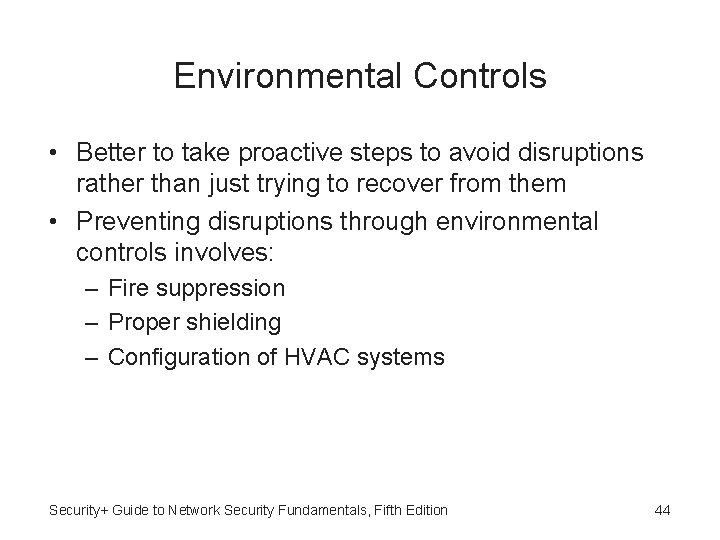 Environmental Controls

• Better to take proactive steps to avoid disruptions rather than just trying to recover from them
• Preventing disruptions through environmental controls involves:
– Fire suppression
– Proper shielding
– Configuration of HVAC systems

Security+ Guide to Network Security Fundamentals, Fifth Edition

44